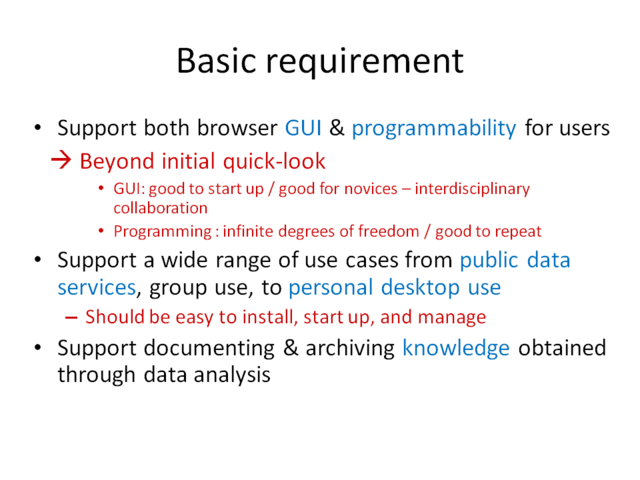 Basic requirement

• Support both browser GUI & programmability for users
→ Beyond initial quick-look
  • GUI: good to start up / good for novices – interdisciplinary collaboration
  • Programming : infinite degrees of freedom / good to repeat
• Support a wide range of use cases from public data services, group use, to personal desktop use
  – Should be easy to install, start up, and manage
• Support documenting & archiving knowledge obtained through data analysis